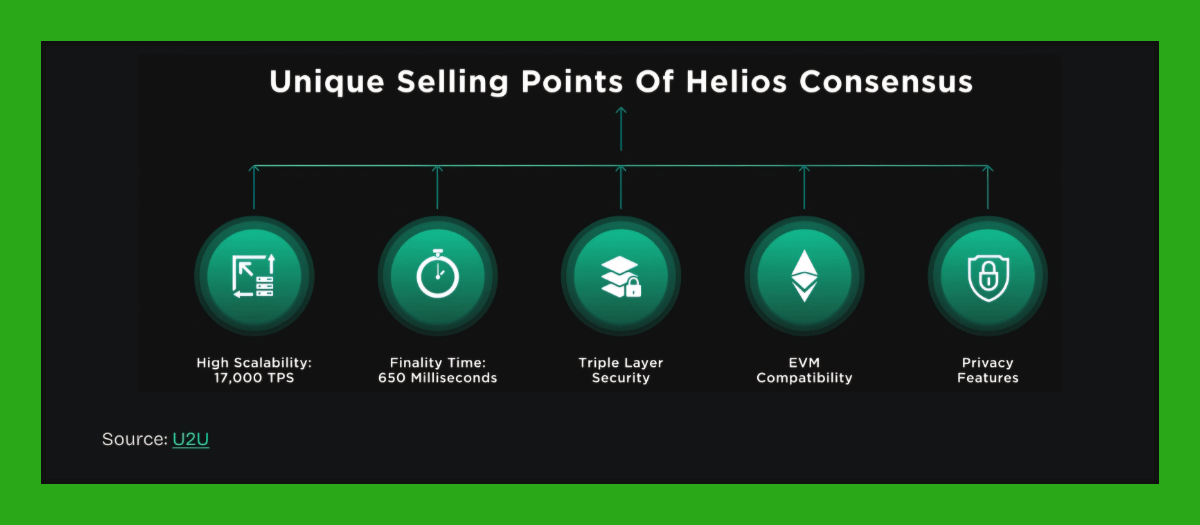 Unique Selling Points Of Helios Consensus

High Scalability: 17,000 TPS

Finality Time: 650 Milliseconds

Triple Layer Security

EVM Compatibility

Privacy Features

Source: U2U